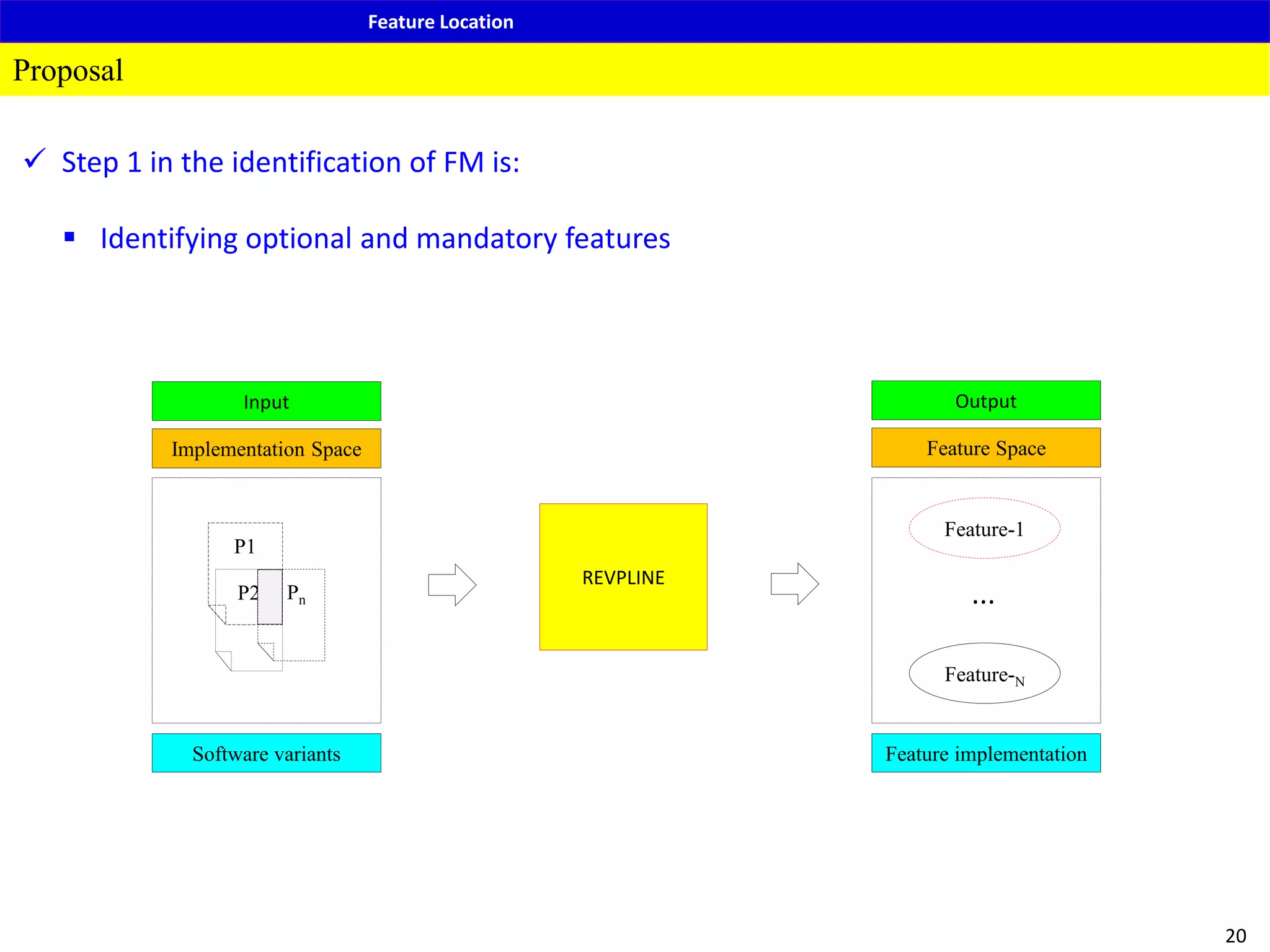 Feature Location

Proposal

✓ Step 1 in the identification of FM is:

▪ Identifying optional and mandatory features

Input

Implementation Space

P1

P2

$P_n$

Software variants

REVPLINE

Output

Feature Space

Feature-1

...

Feature-$_N$

Feature implementation

20